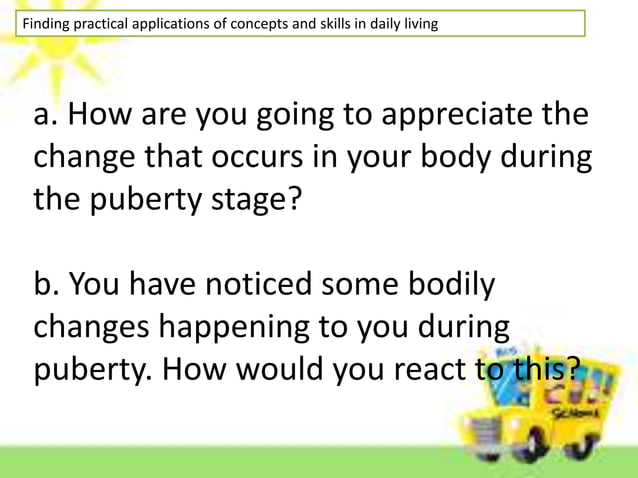 Finding practical applications of concepts and skills in daily living

a. How are you going to appreciate the change that occurs in your body during the puberty stage?

b. You have noticed some bodily changes happening to you during puberty. How would you react to this?

BUS

SCHOOL